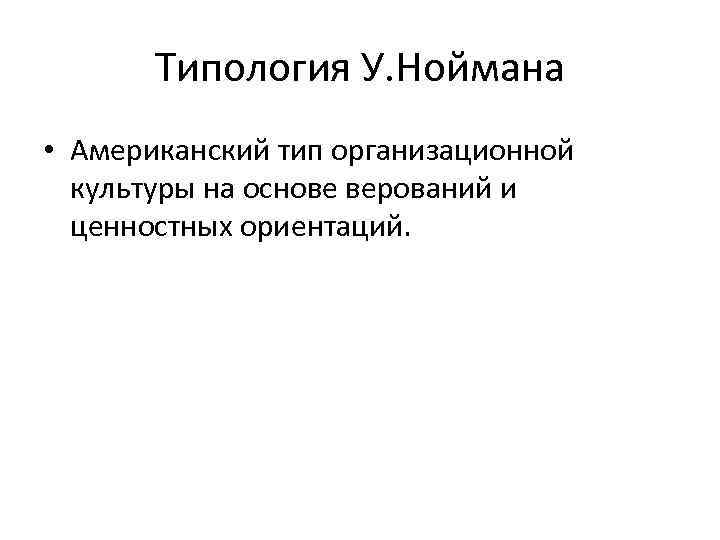 Типология У.Ноймана

• Американский тип организационной культуры на основе верований и ценностных ориентаций.